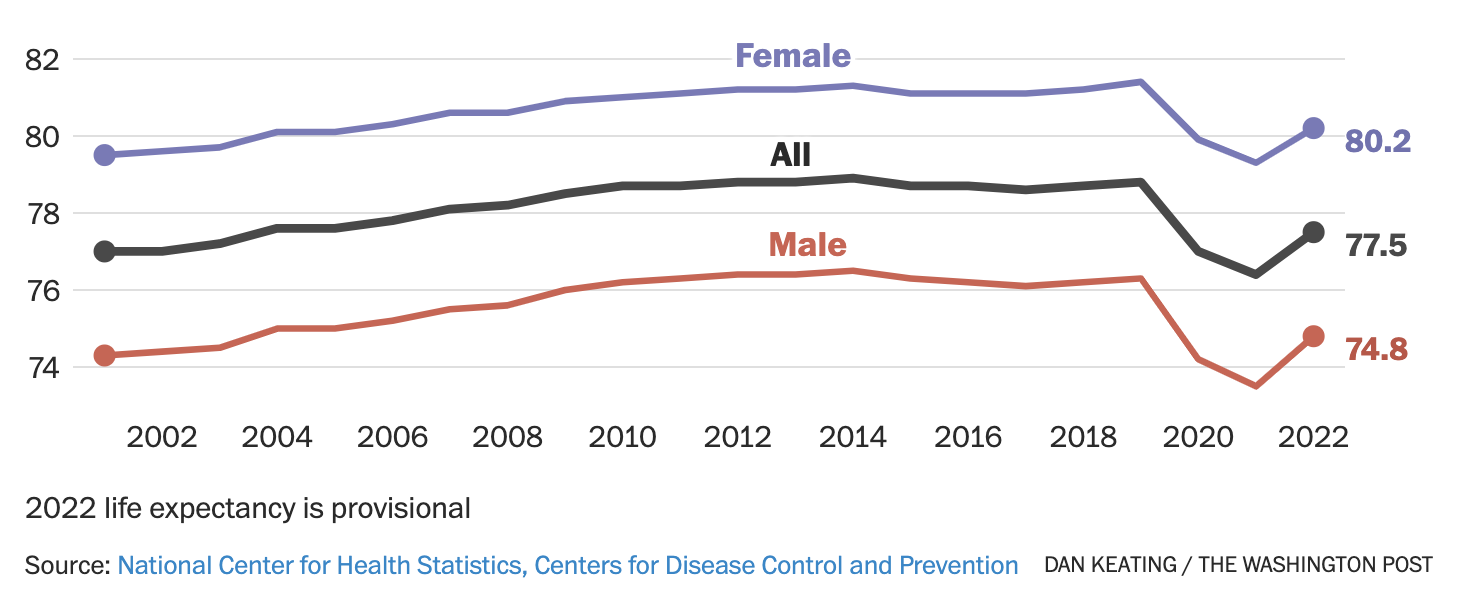 82
80
78
76
74

Female
All
Male

80.2
77.5
74.8

2002 2004 2006 2008 2010 2012 2014 2016 2018 2020 2022

2022 life expectancy is provisional

Source: National Center for Health Statistics, Centers for Disease Control and Prevention DAN KEATING / THE WASHINGTON POST